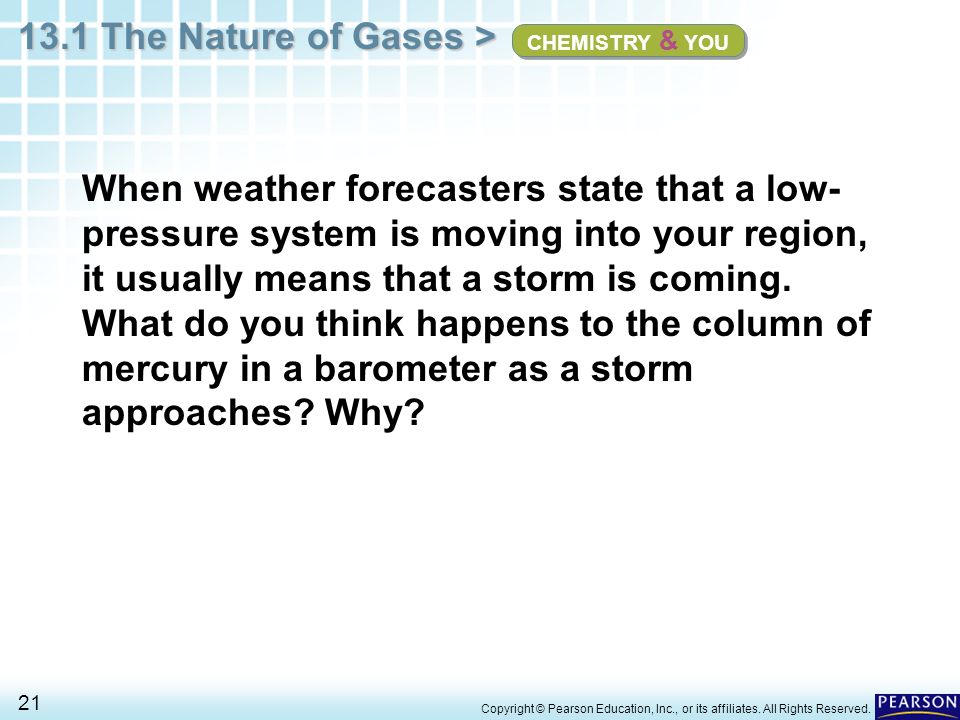 13.1 The Nature of Gases > CHEMISTRY & YOU

When weather forecasters state that a low-pressure system is moving into your region, it usually means that a storm is coming. What do you think happens to the column of mercury in a barometer as a storm approaches? Why?

21

Copyright © Pearson Education, Inc., or its affiliates. All Rights Reserved.

PEARSON